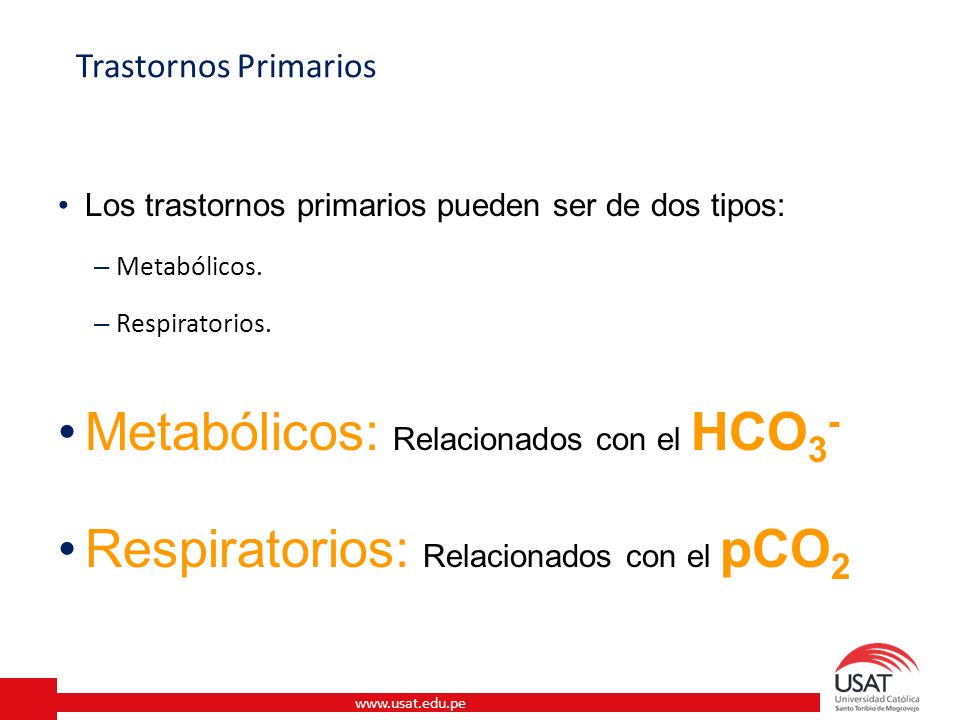 Trastornos Primarios

• Los trastornos primarios pueden ser de dos tipos:

– Metabólicos.

– Respiratorios.

• Metabólicos: Relacionados con el $HCO_3^-$

• Respiratorios: Relacionados con el $pCO_2$

www.usat.edu.pe

USAT
Universidad Católica
Santo Toribio de Mogrovejo